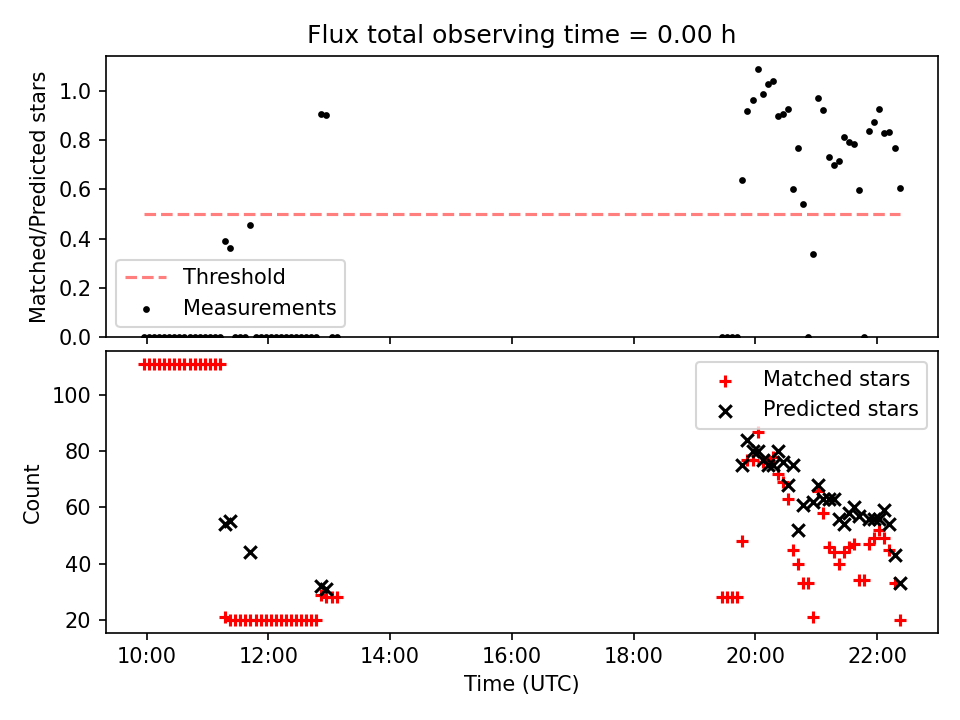 Flux total observing time = 0.00 h

Matched/Predicted stars

1.0
0.8
0.6
0.4
0.2
0.0

Threshold
Measurements

Count

100
80
60
40
20

Matched stars
Predicted stars

10:00
12:00
14:00
16:00
18:00
20:00
22:00

Time (UTC)